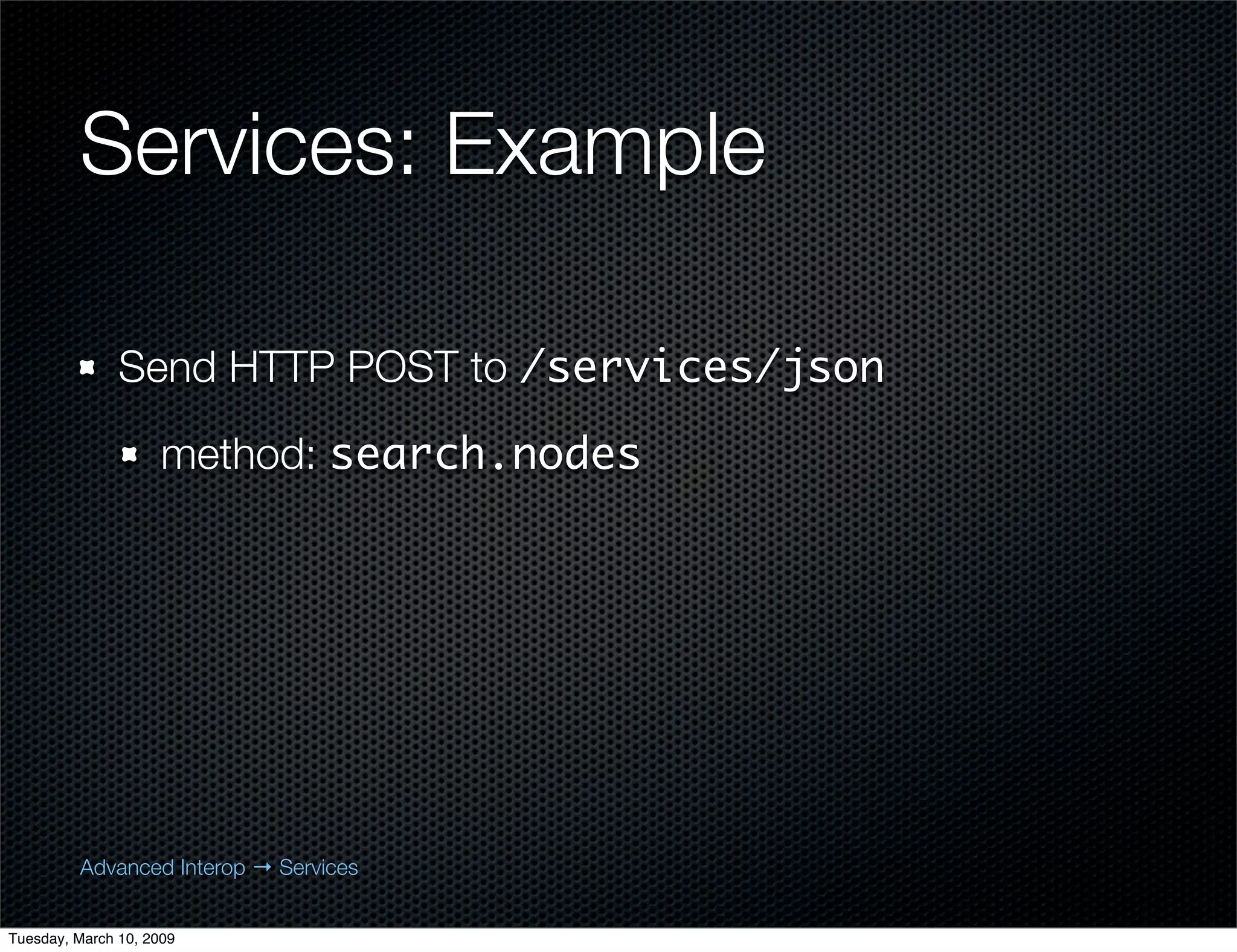 Services: Example

Send HTTP POST to /services/json

method: search.nodes

Advanced Interop → Services

Tuesday, March 10, 2009